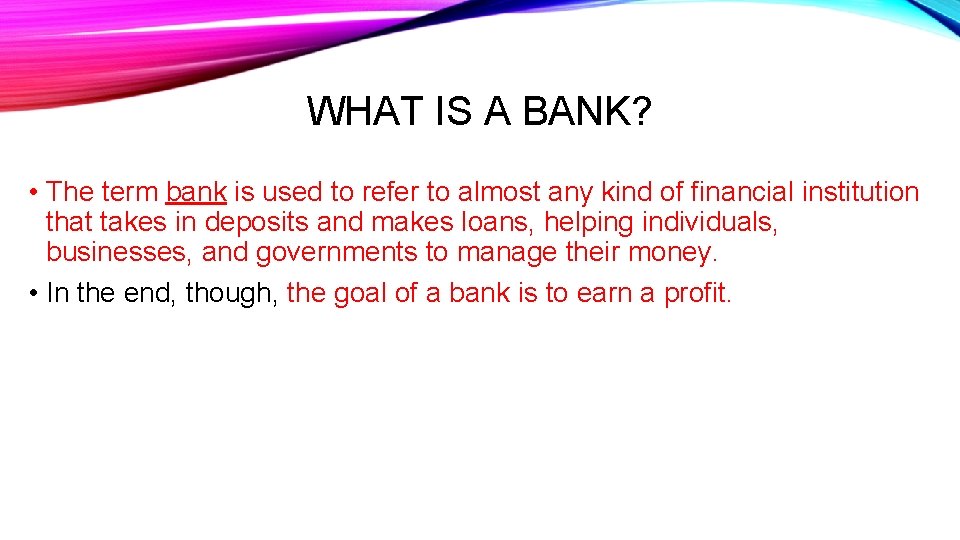 WHAT IS A BANK?

• The term bank is used to refer to almost any kind of financial institution that takes in deposits and makes loans, helping individuals, businesses, and governments to manage their money.

• In the end, though, the goal of a bank is to earn a profit.